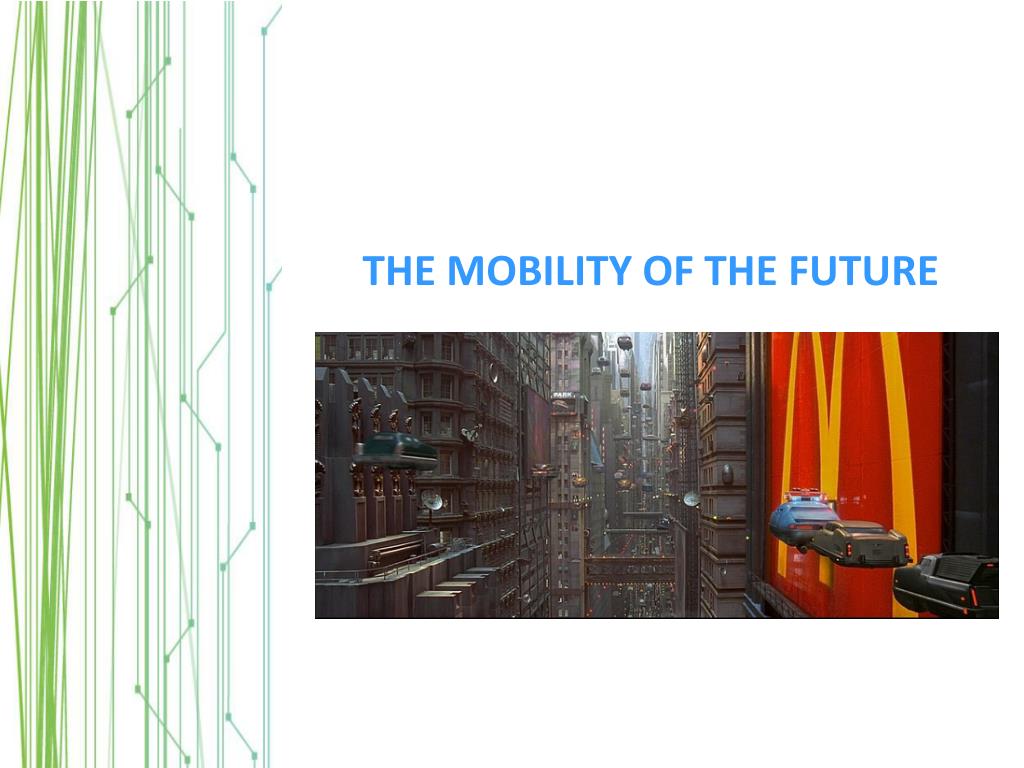 THE MOBILITY OF THE FUTURE

PARK